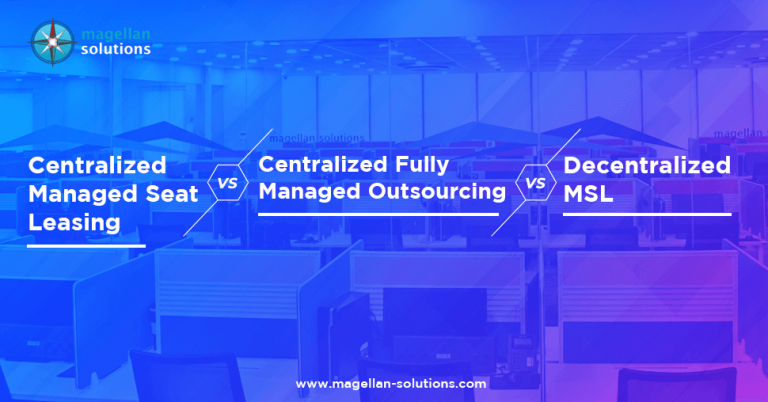 magellan solutions

magellan solutions

magellan

Centralized Managed Seat Leasing

VS

Centralized Fully Managed Outsourcing

VS

Decentralized MSL

www.magellan-solutions.com